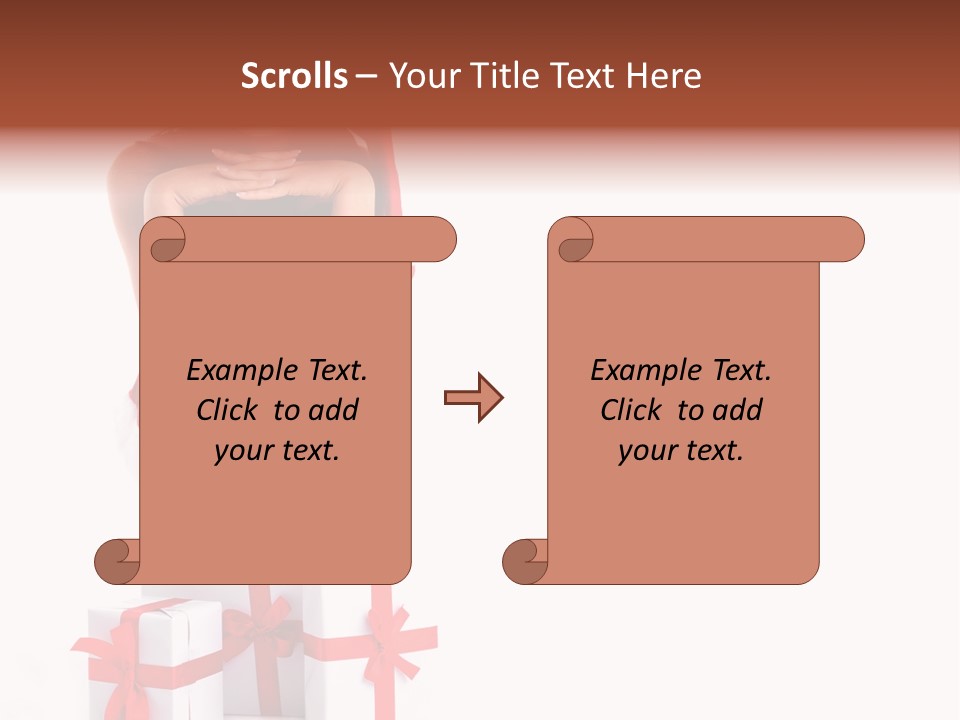 Scrolls – Your Title Text Here

Example Text. Click to add your text.

Example Text. Click to add your text.